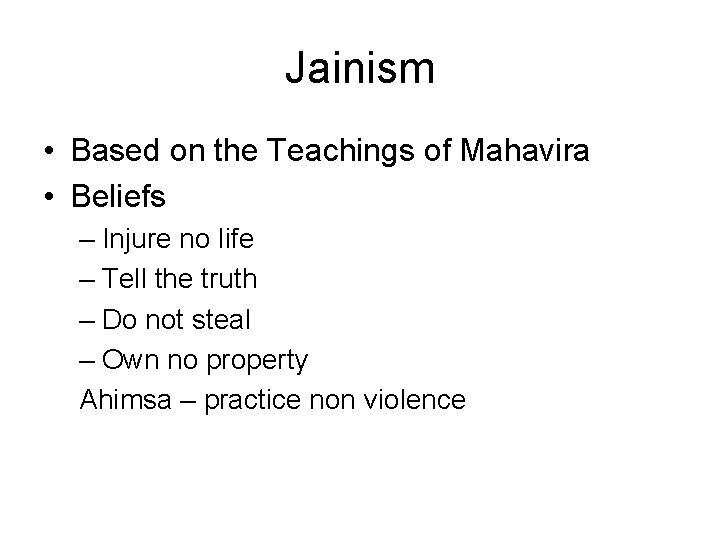 Jainism

• Based on the Teachings of Mahavira
• Beliefs
– Injure no life
– Tell the truth
– Do not steal
– Own no property
Ahimsa – practice non violence